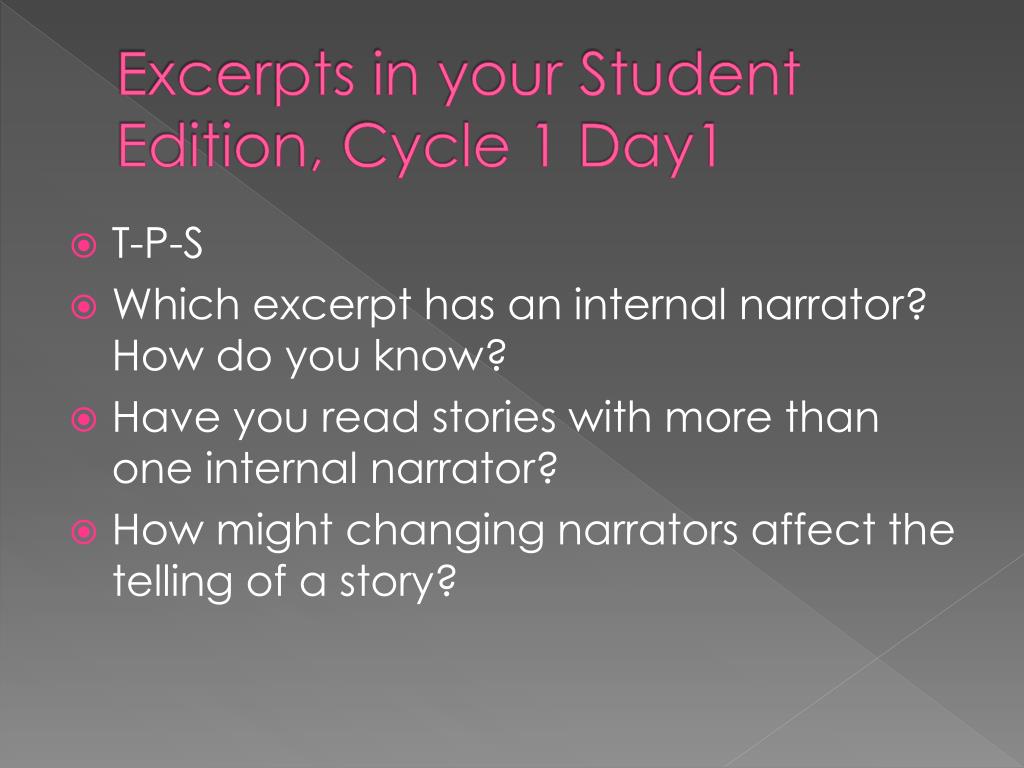 Excerpts in your Student Edition, Cycle 1 Day1

T-P-S

Which excerpt has an internal narrator? How do you know?

Have you read stories with more than one internal narrator?

How might changing narrators affect the telling of a story?